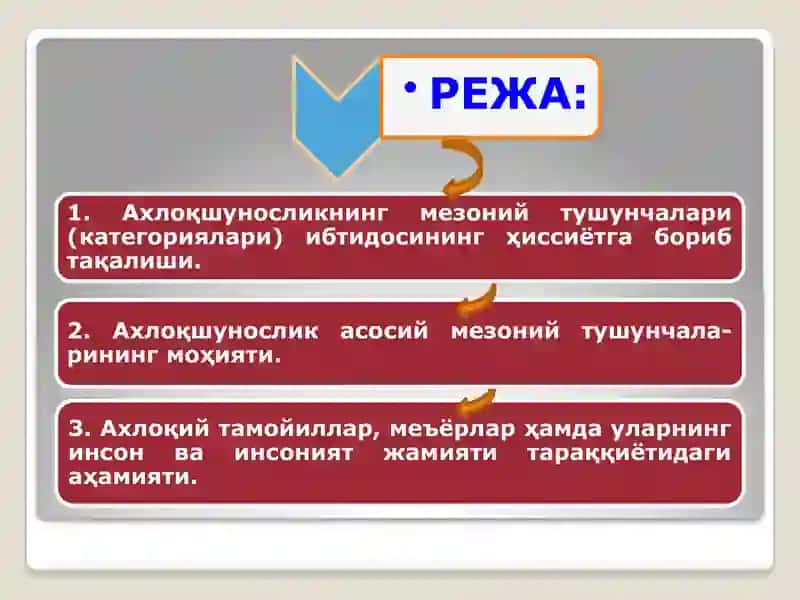 • РЕЖА:

1. Ахлоқшуносликнинг мезоний тушунчалари (категориялари) ибтидосининг ҳиссиётга бориб тақалиши.

2. Ахлоқшунослик асосий мезоний тушунчаларининг моҳияти.

3. Ахлоқий тамойиллар, меъёрлар ҳамда уларнинг инсон ва инсоният жамияти тараққиётидаги аҳамияти.